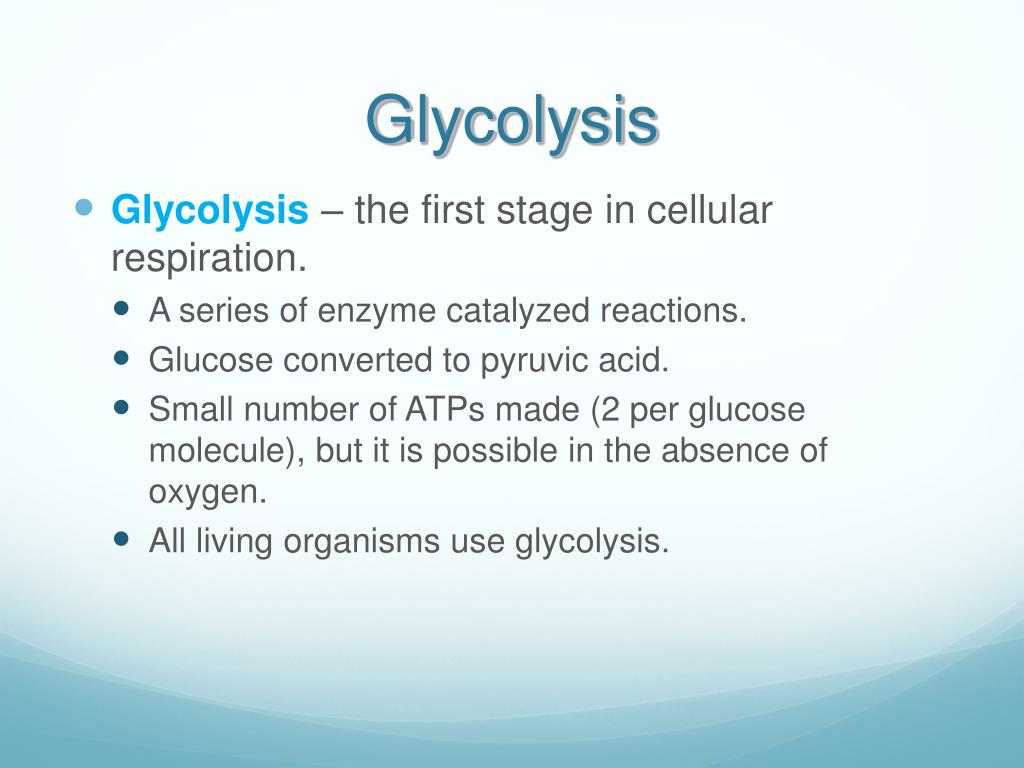 Glycolysis

- Glycolysis – the first stage in cellular respiration.
  - A series of enzyme catalyzed reactions.
  - Glucose converted to pyruvic acid.
  - Small number of ATPs made (2 per glucose molecule), but it is possible in the absence of oxygen.
  - All living organisms use glycolysis.